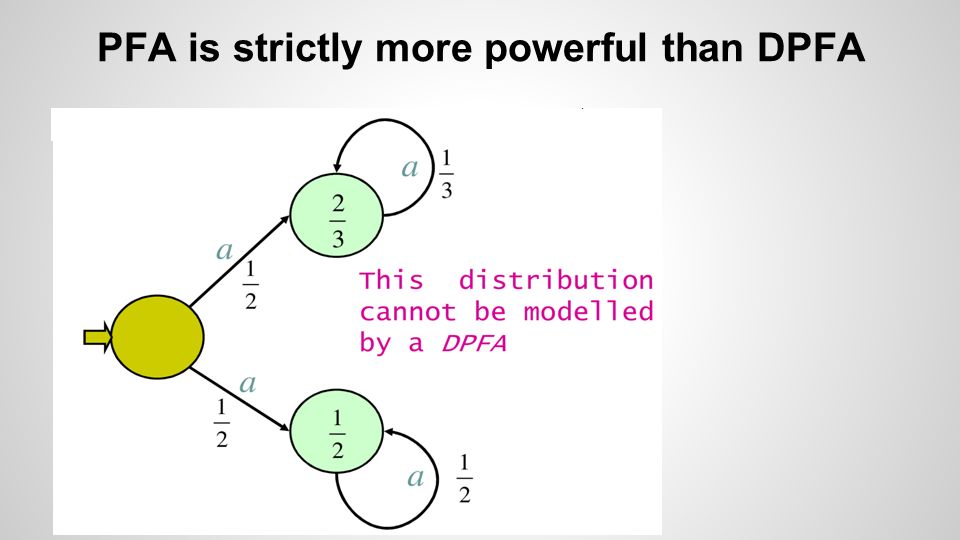 PFA is strictly more powerful than DPFA

$a$ $\frac{1}{3}$

$\frac{2}{3}$

$a$ $\frac{1}{2}$

This distribution cannot be modelled by a DPFA

$a$ $\frac{1}{2}$

$\frac{1}{2}$

$a$ $\frac{1}{2}$